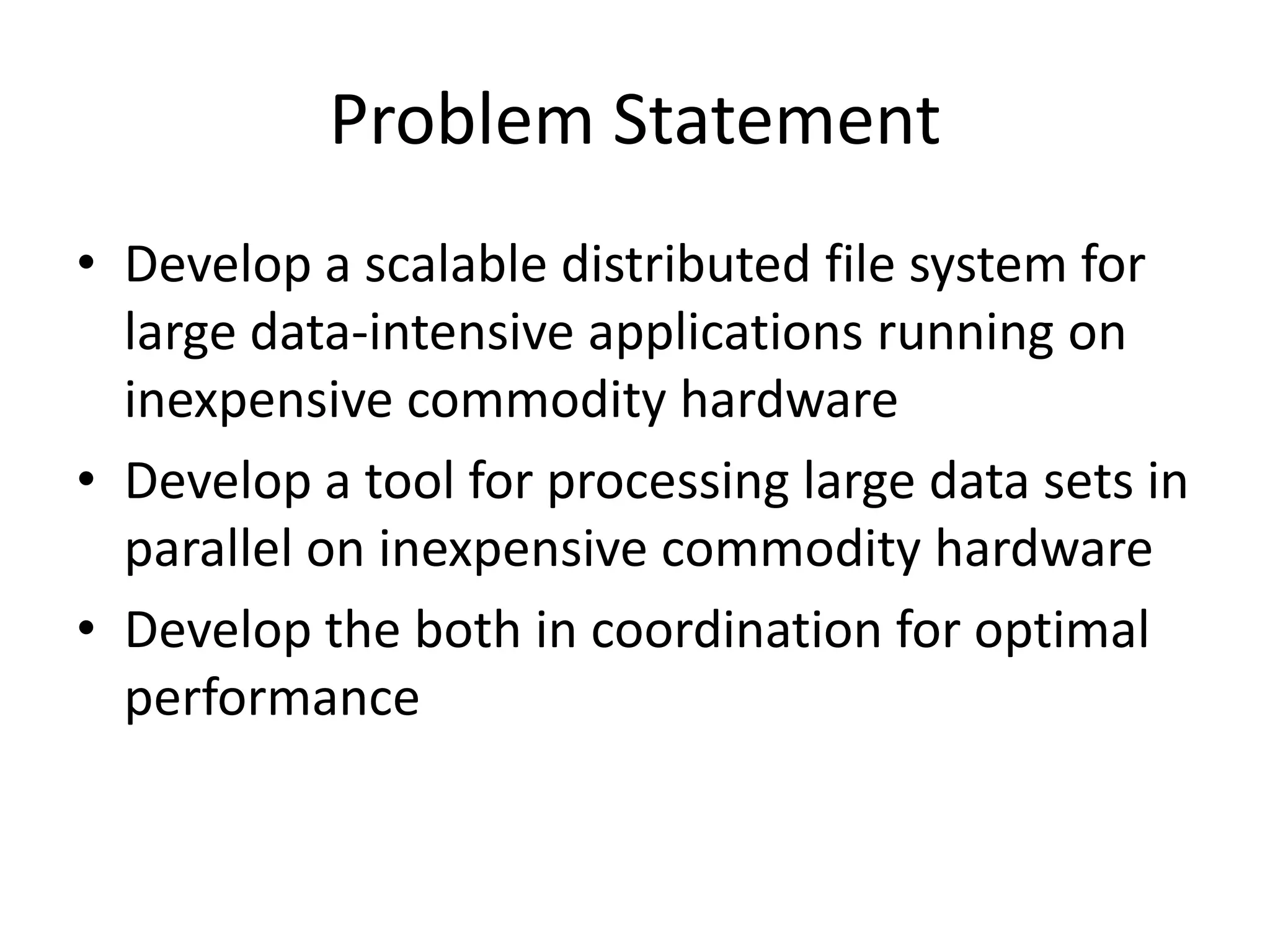 Problem Statement

• Develop a scalable distributed file system for large data-intensive applications running on inexpensive commodity hardware
• Develop a tool for processing large data sets in parallel on inexpensive commodity hardware
• Develop the both in coordination for optimal performance